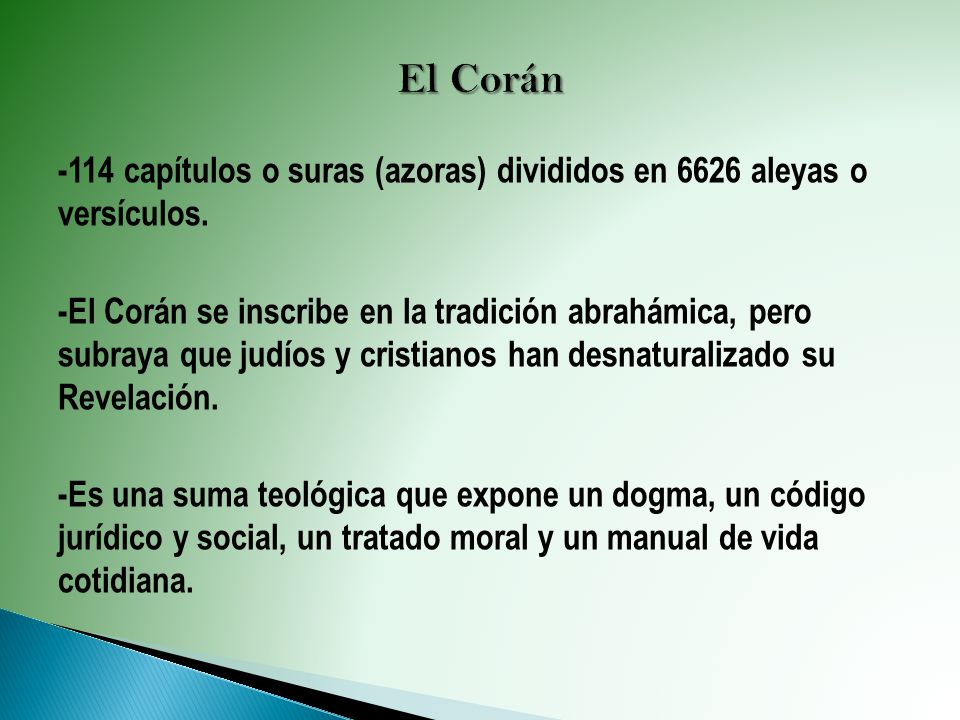 El Corán

-114 capítulos o suras (azoras) divididos en 6626 aleyas o versículos.

-El Corán se inscribe en la tradición abrahámica, pero subraya que judíos y cristianos han desnaturalizado su Revelación.

-Es una suma teológica que expone un dogma, un código jurídico y social, un tratado moral y un manual de vida cotidiana.